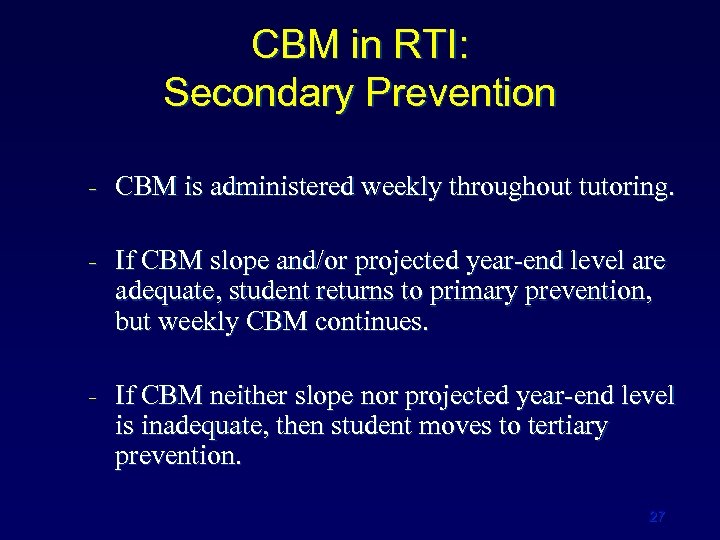 CBM in RTI:
Secondary Prevention

- CBM is administered weekly throughout tutoring.

- If CBM slope and/or projected year-end level are adequate, student returns to primary prevention, but weekly CBM continues.

- If CBM neither slope nor projected year-end level is inadequate, then student moves to tertiary prevention.

27